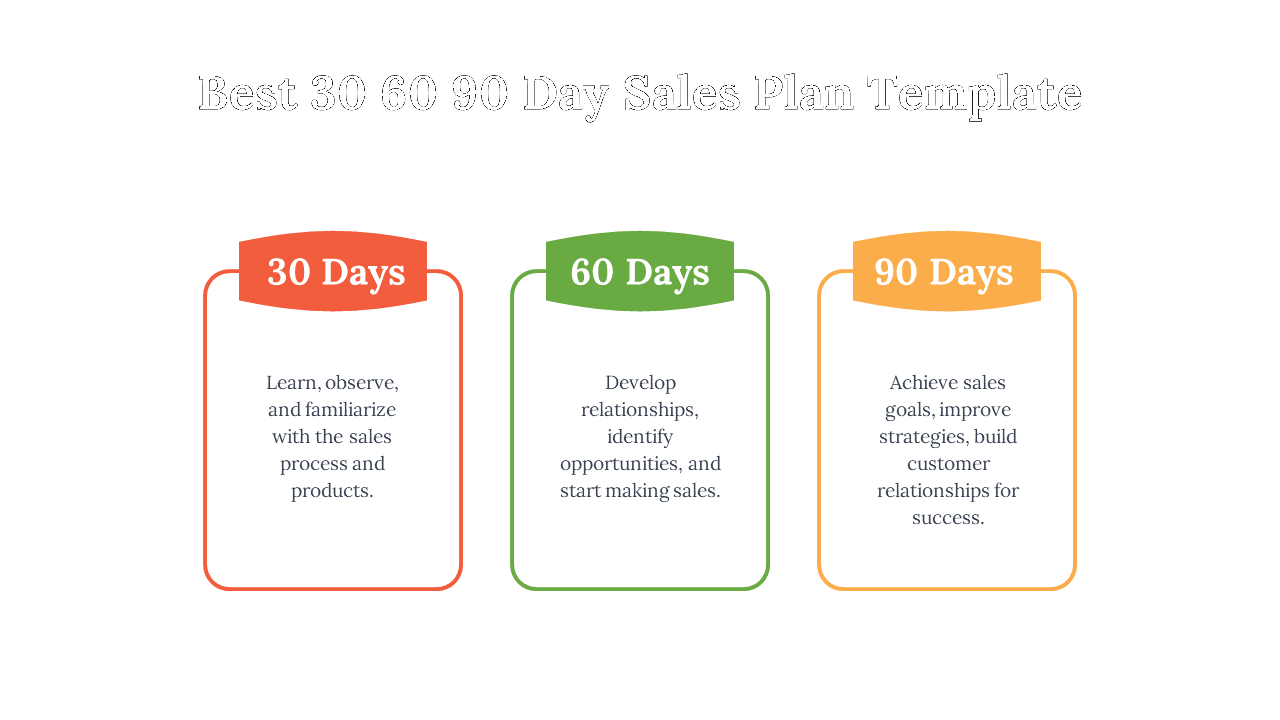 Best 30 60 90 Day Sales Plan Template

30 Days

Learn, observe, and familiarize with the sales process and products.

60 Days

Develop relationships, identify opportunities, and start making sales.

90 Days

Achieve sales goals, improve strategies, build customer relationships for success.